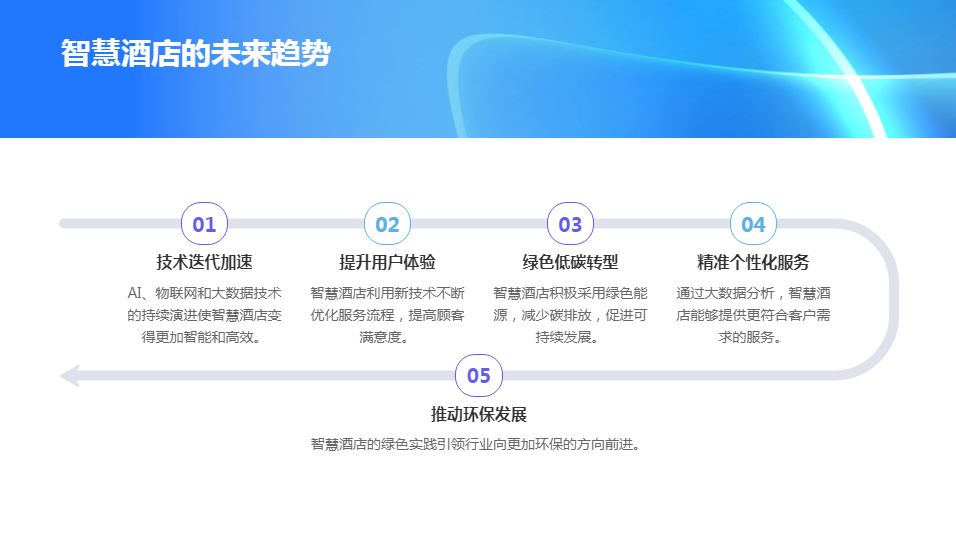 智慧酒店的未来趋势

01
技术迭代加速
AI、物联网和大数据技术的持续演进使智慧酒店变得更加智能和高效。

02
提升用户体验
智慧酒店利用新技术不断优化服务流程，提高顾客满意度。

03
绿色低碳转型
智慧酒店积极采用绿色能源，减少碳排放，促进可持续发展。

04
精准个性化服务
通过大数据分析，智慧酒店能够提供更符合客户需求的服务。

05
推动环保发展
智慧酒店的绿色实践引领行业向更加环保的方向前进。